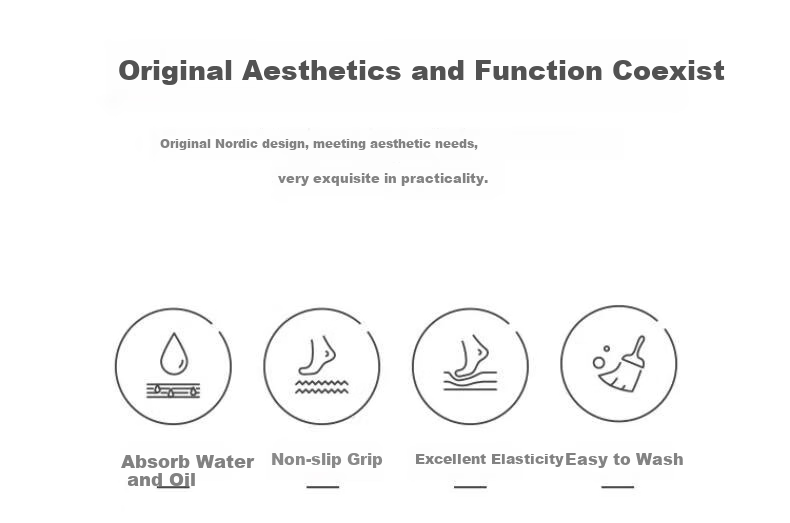 Original Aesthetics and Function Coexist

Original Nordic design, meeting aesthetic needs, very exquisite in practicality.

Absorb Water and Oil

Non-slip Grip

Excellent Elasticity

Easy to Wash